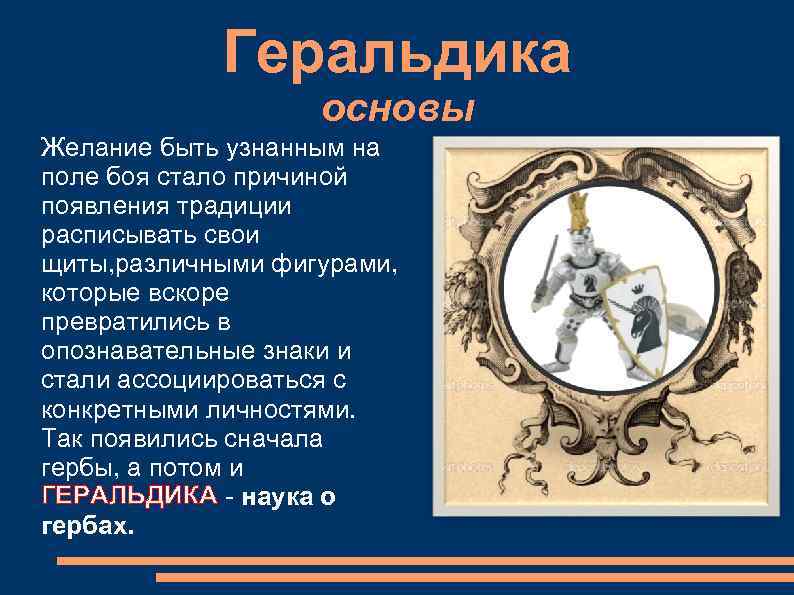 Геральдика
основы

Желание быть узнанным на поле боя стало причиной появления традиции расписывать свои щиты,различными фигурами, которые вскоре превратились в опознавательные знаки и стали ассоциироваться с конкретными личностями. Так появились сначала гербы, а потом и ГЕРАЛЬДИКА - наука о гербах.